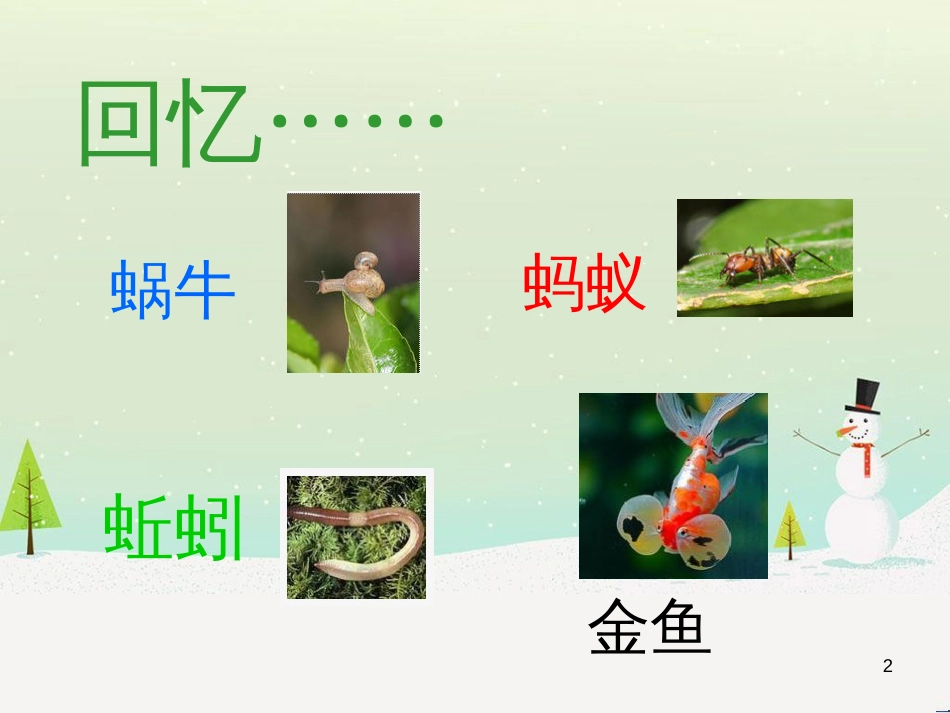 回忆……

蜗牛

蚂蚁

蚯蚓

金鱼

2